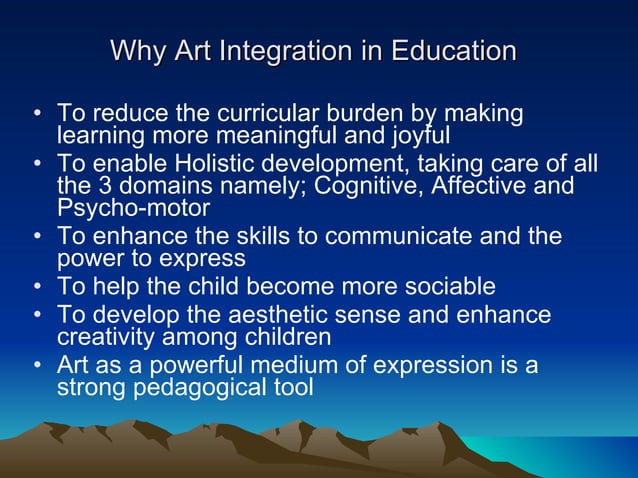 Why Art Integration in Education

• To reduce the curricular burden by making learning more meaningful and joyful
• To enable Holistic development, taking care of all the 3 domains namely; Cognitive, Affective and Psycho-motor
• To enhance the skills to communicate and the power to express
• To help the child become more sociable
• To develop the aesthetic sense and enhance creativity among children
• Art as a powerful medium of expression is a strong pedagogical tool